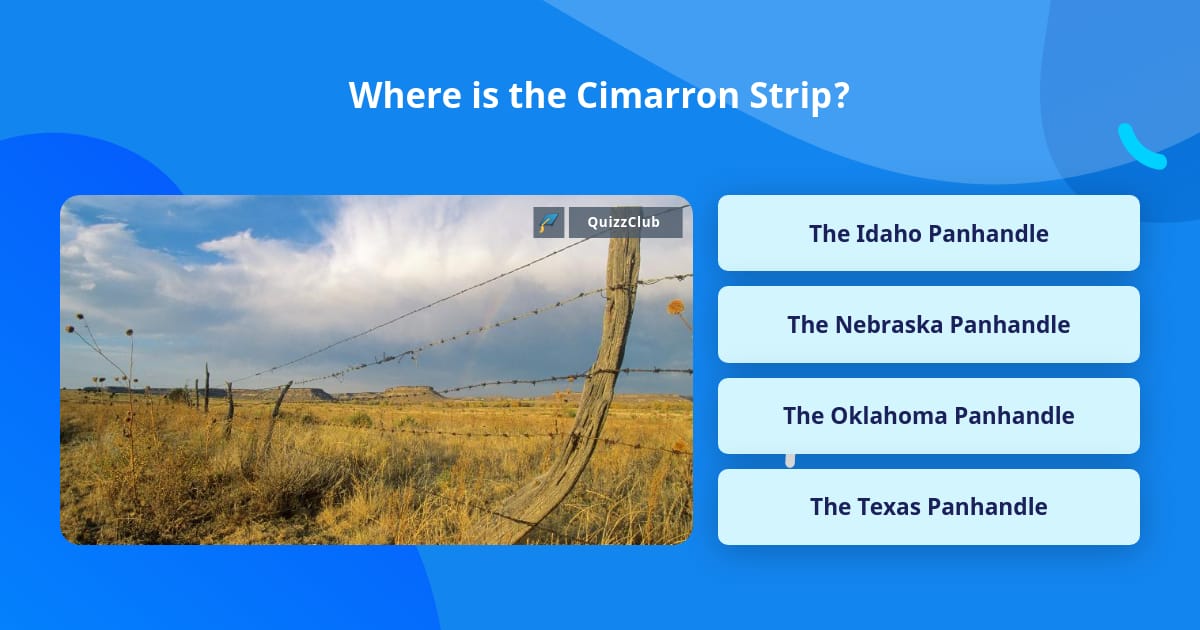 Where is the Cimarron Strip?

QuizzClub

The Idaho Panhandle

The Nebraska Panhandle

The Oklahoma Panhandle

The Texas Panhandle